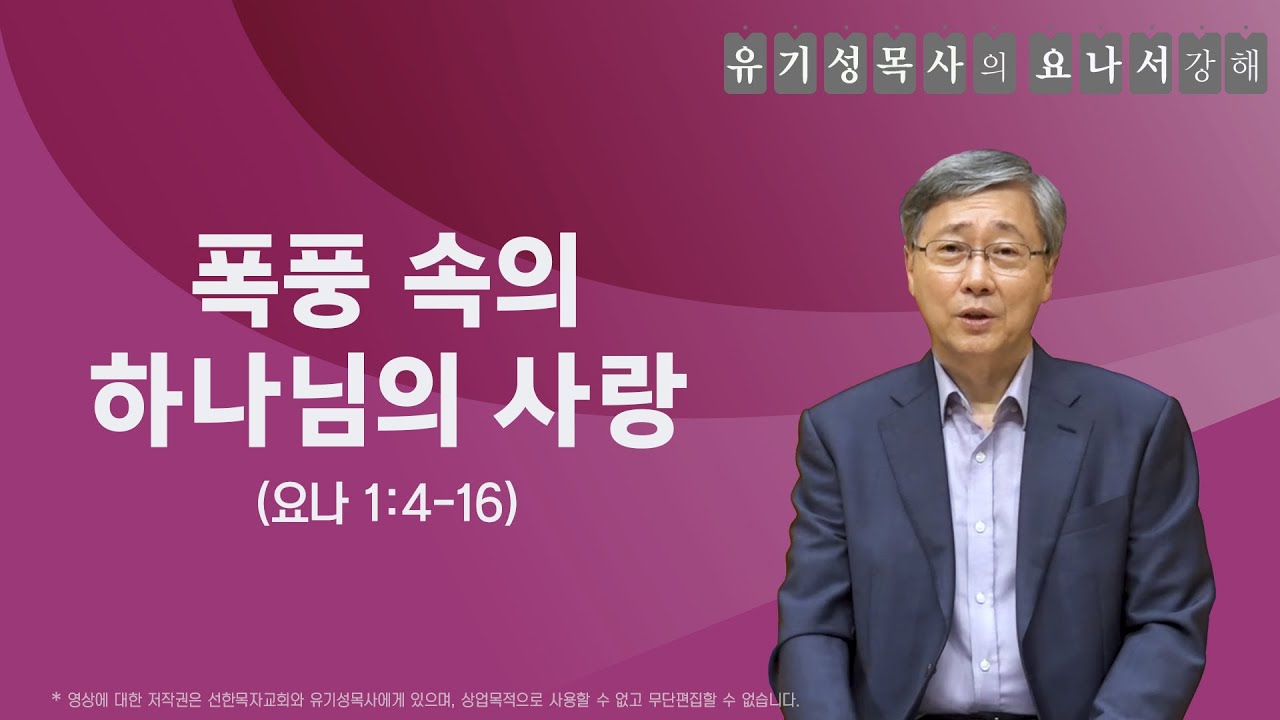 유기성목사의 요나서강해

폭풍 속의 하나님의 사랑

(요나 1:4-16)

* 영상에 대한 저작권은 선한목자교회와 유기성목사에게 있으며, 상업목적으로 사용할 수 없고 무단편집할 수 없습니다.